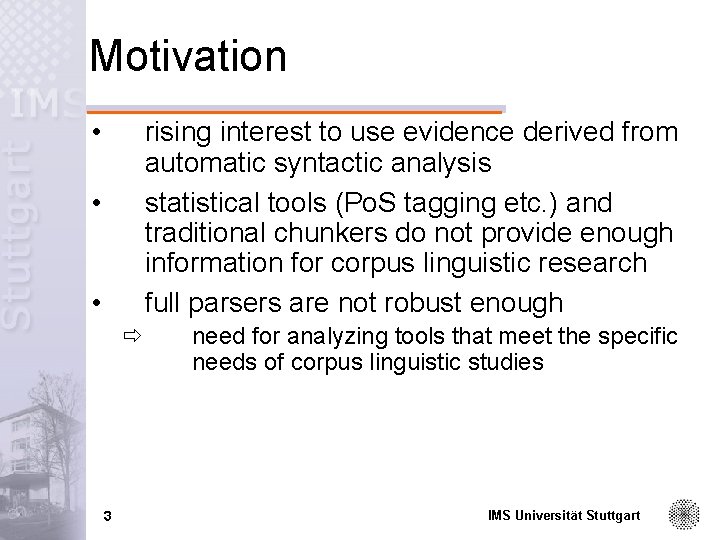 IMS Stuttgart

Motivation

• rising interest to use evidence derived from automatic syntactic analysis

• statistical tools (PoS tagging etc.) and traditional chunkers do not provide enough information for corpus linguistic research

• full parsers are not robust enough

⇨ need for analyzing tools that meet the specific needs of corpus linguistic studies

3

IMS Universität Stuttgart